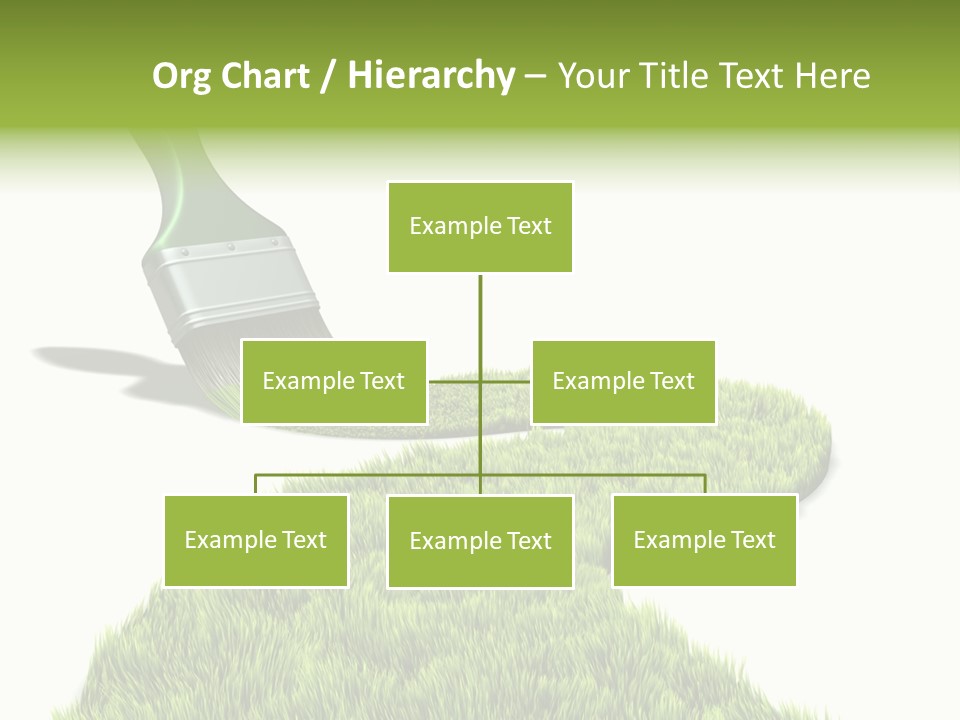 Org Chart / Hierarchy – Your Title Text Here

Example Text

Example Text

Example Text

Example Text

Example Text

Example Text